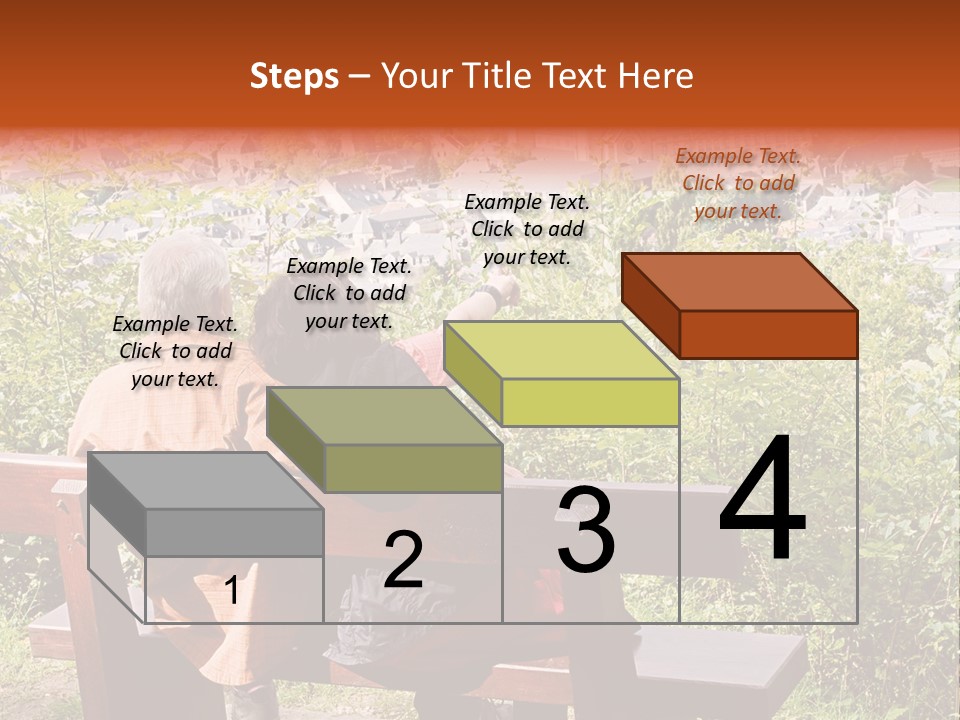 Steps – Your Title Text Here

Example Text. Click to add your text.

Example Text. Click to add your text.

Example Text. Click to add your text.

Example Text. Click to add your text.

1

2

3

4